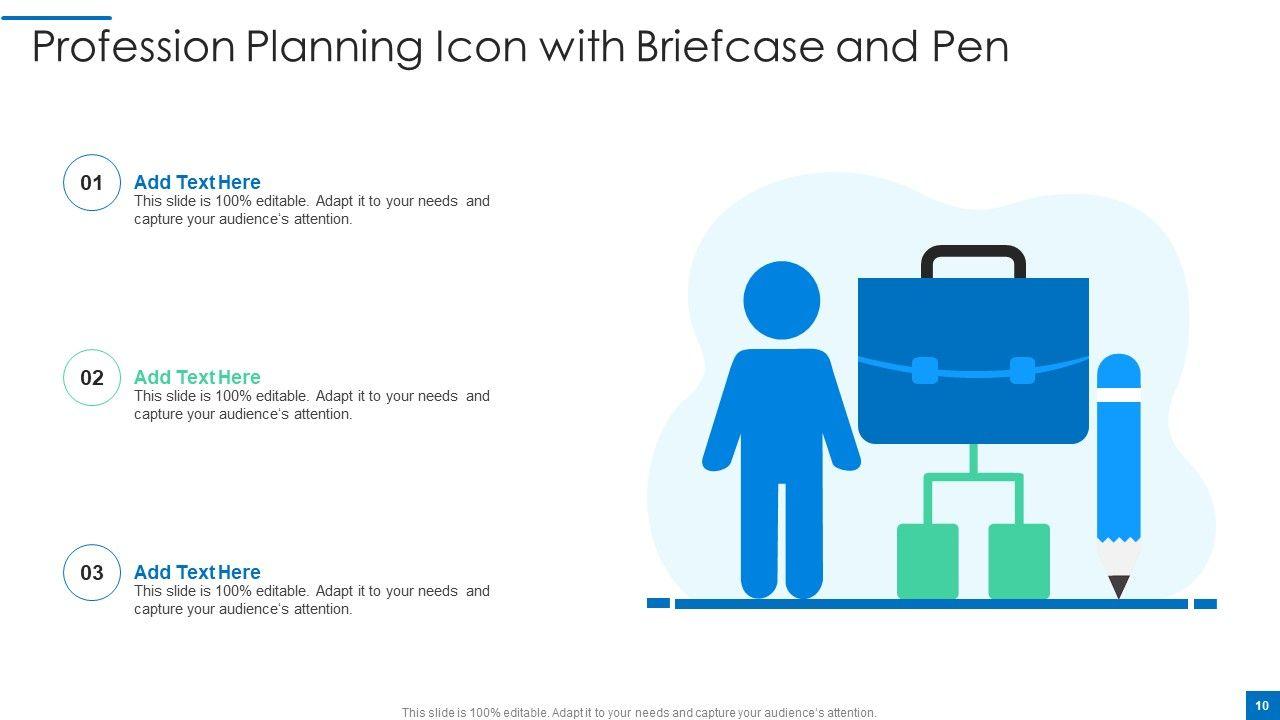 Profession Planning Icon with Briefcase and Pen

01
Add Text Here
This slide is 100% editable. Adapt it to your needs and capture your audience's attention.

02
Add Text Here
This slide is 100% editable. Adapt it to your needs and capture your audience's attention.

03
Add Text Here
This slide is 100% editable. Adapt it to your needs and capture your audience's attention.

This slide is 100% editable. Adapt it to your needs and capture your audience's attention.

10